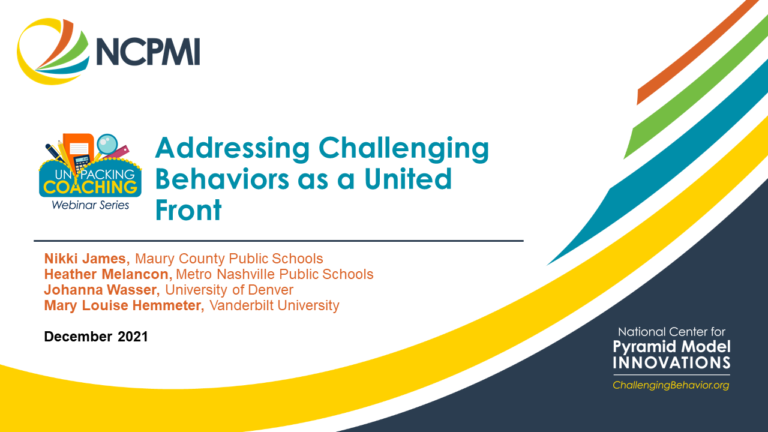 NCPMI

UNPACKING COACHING
Webinar Series

Addressing Challenging Behaviors as a United Front

Nikki James, Maury County Public Schools
Heather Melancon, Metro Nashville Public Schools
Johanna Wasser, University of Denver
Mary Louise Hemmeter, Vanderbilt University

December 2021

National Center for
Pyramid Model
INNOVATIONS
ChallengingBehavior.org